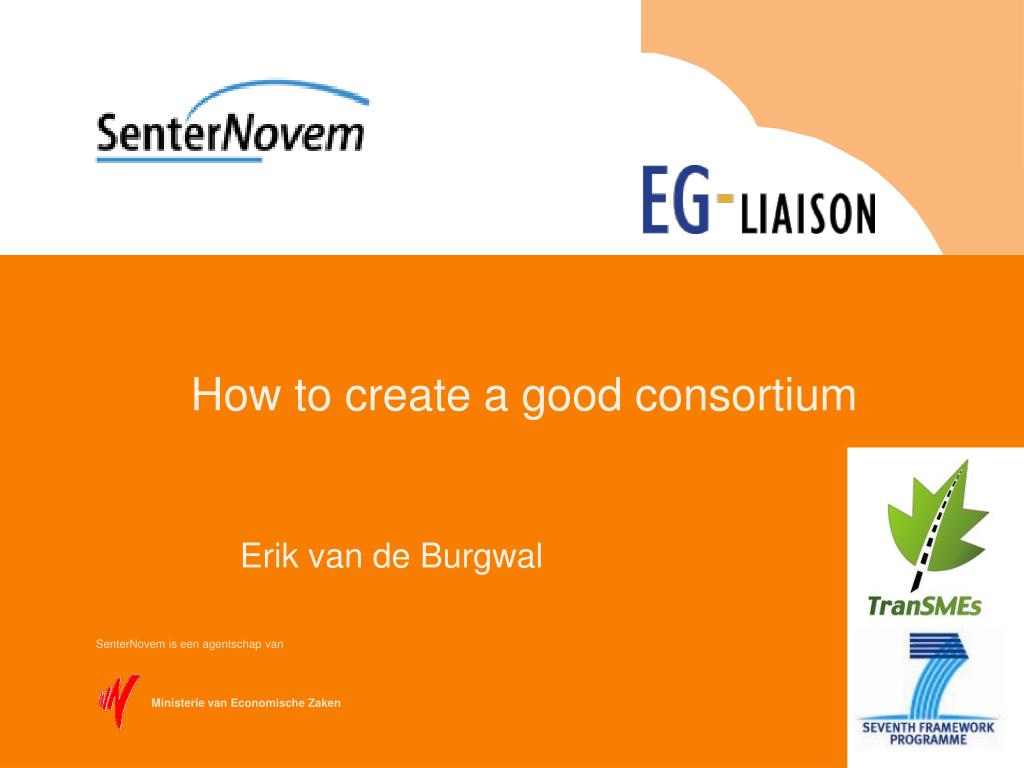 SenterNovem

EG-LIAISON

How to create a good consortium

Erik van de Burgwal

SenterNovem is een agentschap van

Ministerie van Economische Zaken

TranSMEs

SEVENTH FRAMEWORK PROGRAMME